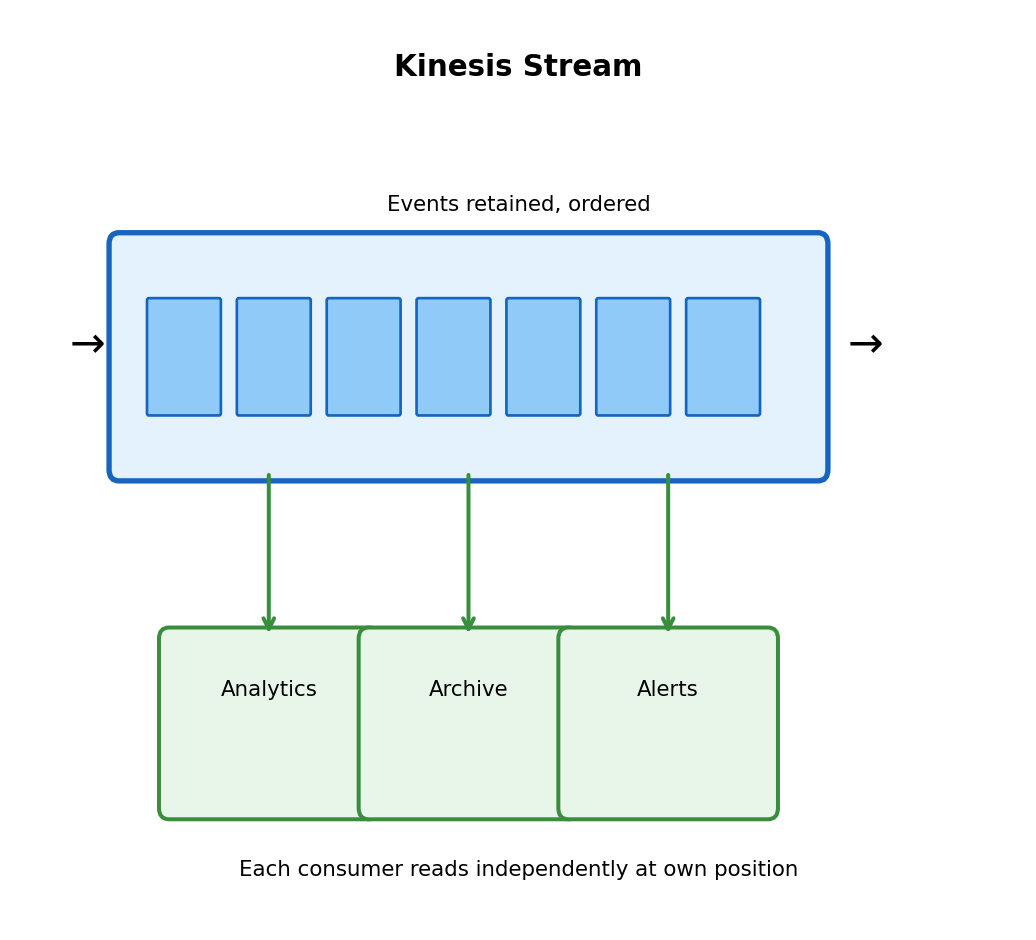 Kinesis Stream

Events retained, ordered

→ →

Analytics

Archive

Alerts

Each consumer reads independently at own position